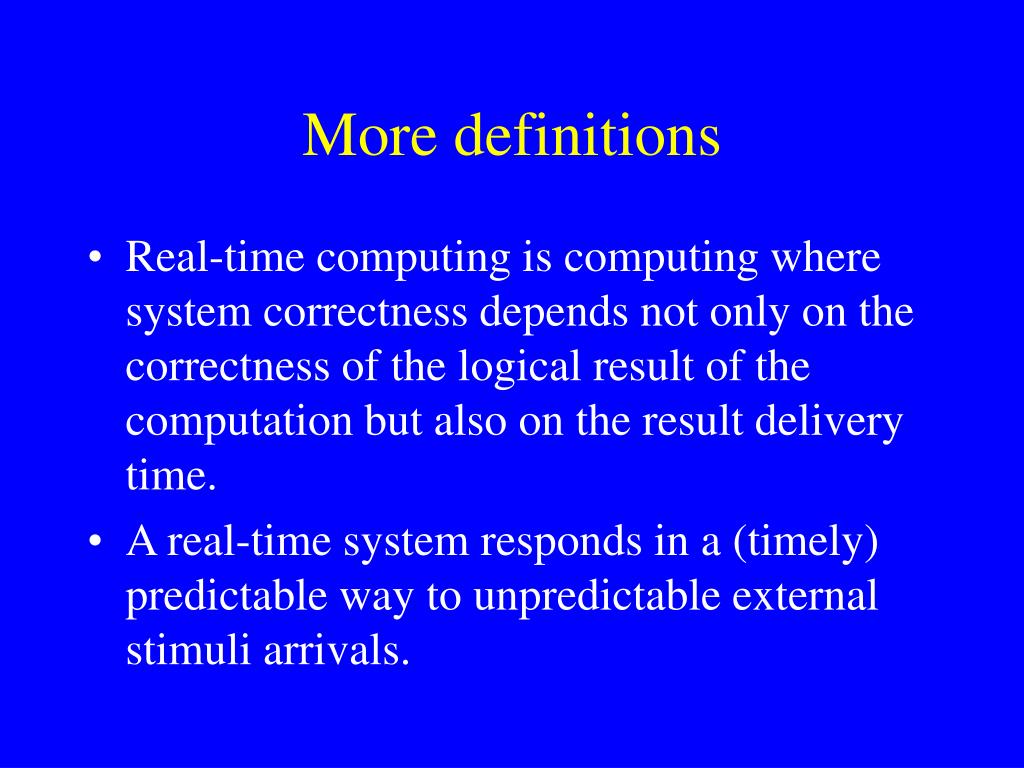 More definitions

• Real-time computing is computing where system correctness depends not only on the correctness of the logical result of the computation but also on the result delivery time.

• A real-time system responds in a (timely) predictable way to unpredictable external stimuli arrivals.